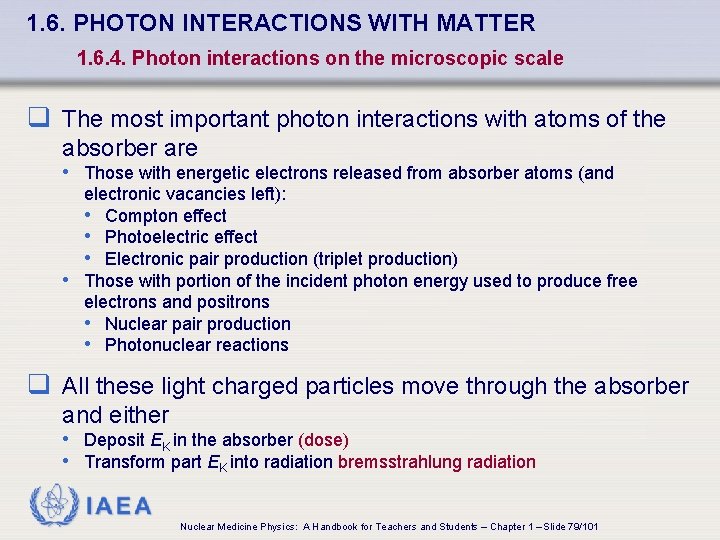 1.6. PHOTON INTERACTIONS WITH MATTER
1.6.4. Photon interactions on the microscopic scale

❑ The most important photon interactions with atoms of the absorber are
• Those with energetic electrons released from absorber atoms (and electronic vacancies left):
• Compton effect
• Photoelectric effect
• Electronic pair production (triplet production)
• Those with portion of the incident photon energy used to produce free electrons and positrons
• Nuclear pair production
• Photonuclear reactions

❑ All these light charged particles move through the absorber and either
• Deposit $E_K$ in the absorber (dose)
• Transform part $E_K$ into radiation bremsstrahlung radiation

IAEA
Nuclear Medicine Physics: A Handbook for Teachers and Students – Chapter 1 – Slide 79/101